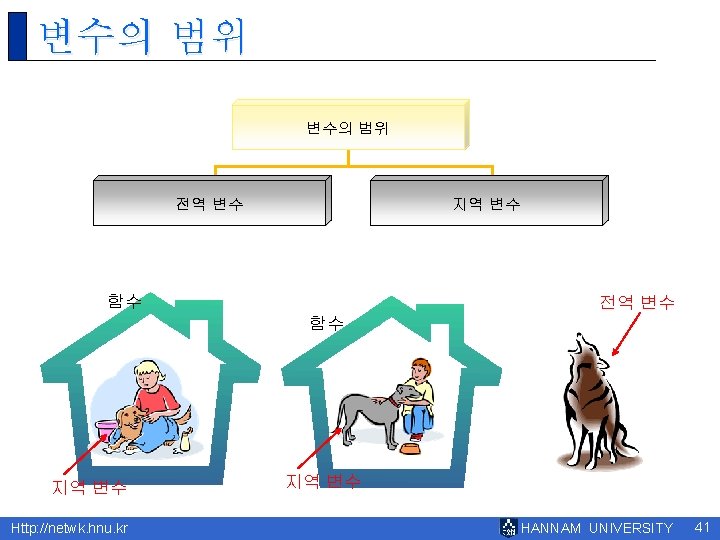 변수의 범위

변수의 범위

전역 변수

지역 변수

함수

함수

전역 변수

지역 변수

지역 변수

Http://netwk.hnu.kr

HANNAM UNIVERSITY

41